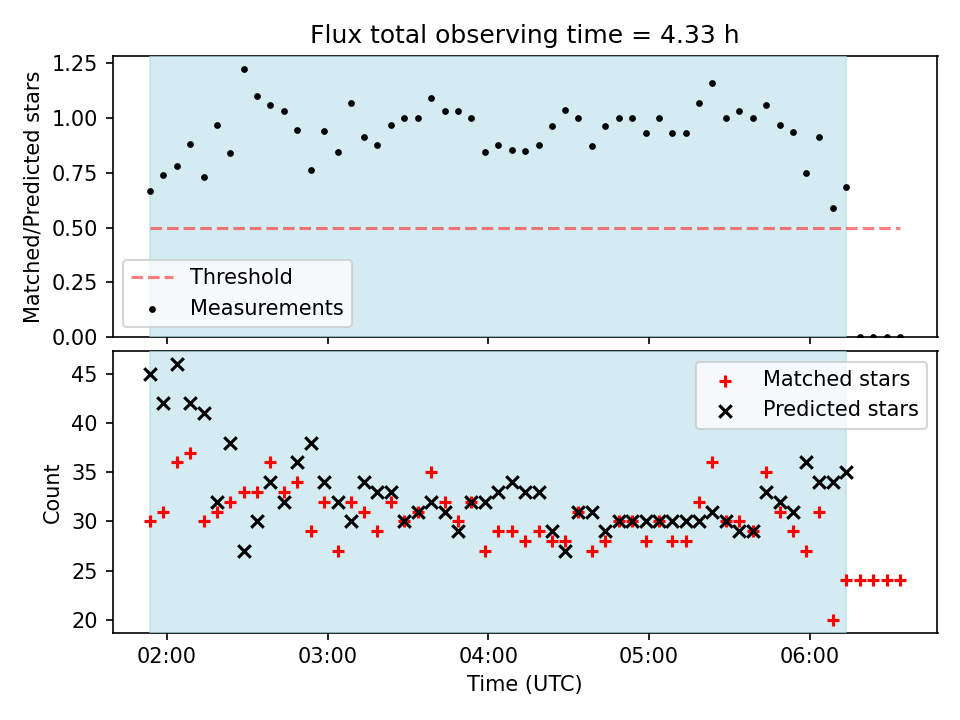 Flux total observing time = 4.33 h

Matched/Predicted stars

1.25
1.00
0.75
0.50
0.25
0.00

Threshold
Measurements

Count

45
40
35
30
25
20

Matched stars
Predicted stars

02:00
03:00
04:00
05:00
06:00

Time (UTC)